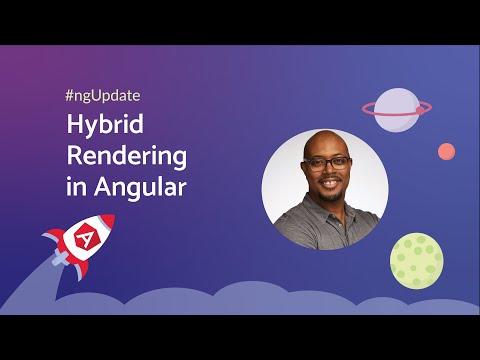 #ngUpdate

Hybrid Rendering in Angular

A